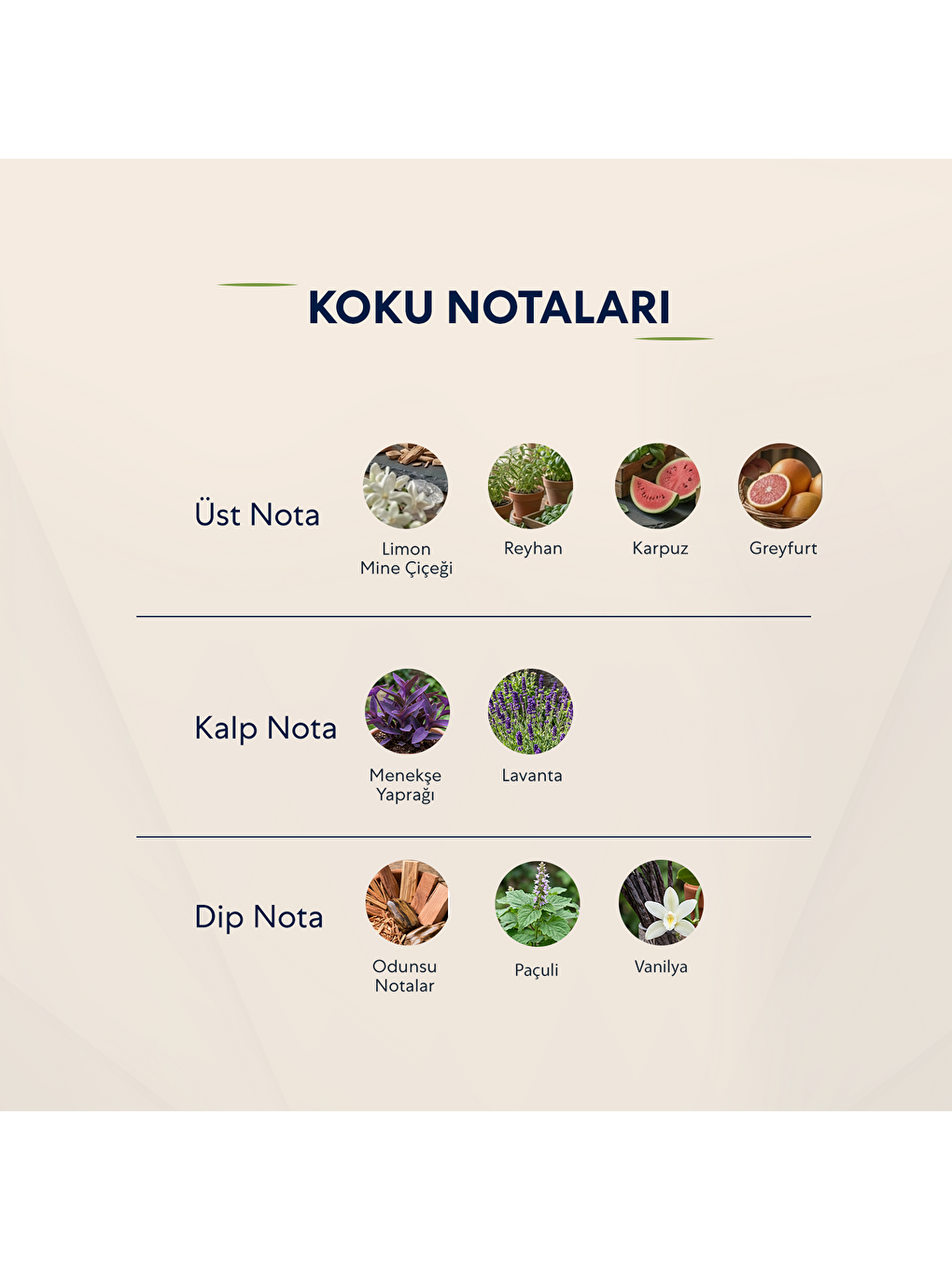 KOKU NOTALARI

Üst Nota

Limon Mine Çiçeği

Reyhan

Karpuz

Greyfurt

Kalp Nota

Menekşe Yaprağı

Lavanta

Dip Nota

Odunsu Notalar

Paçuli

Vanilya